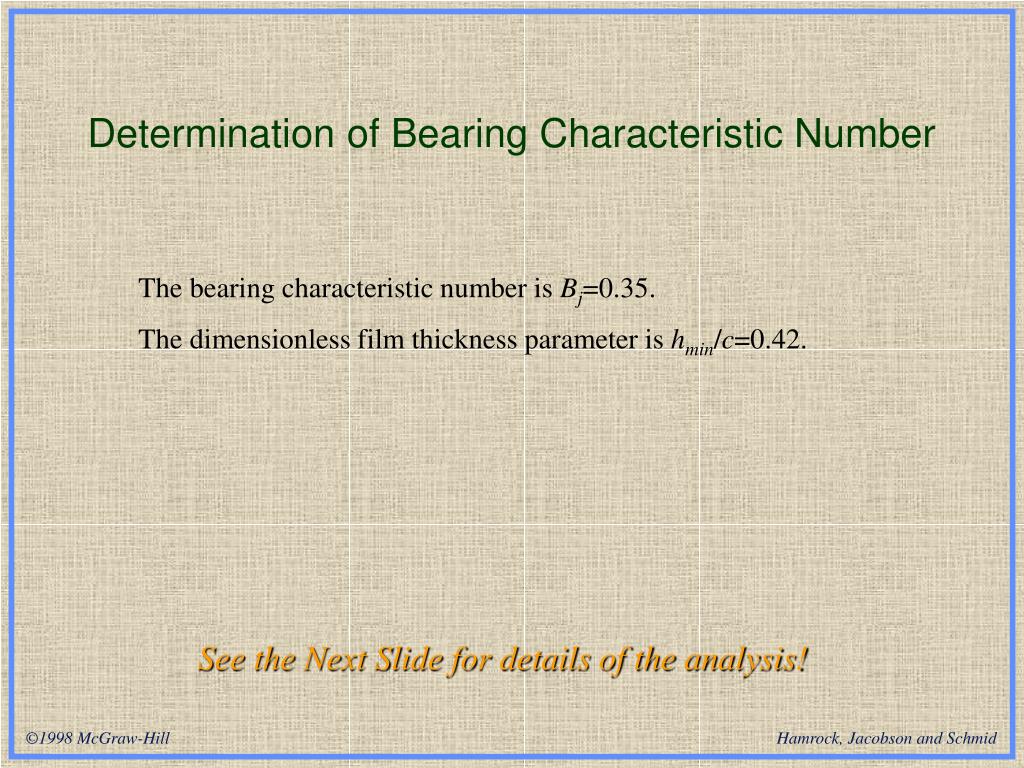 Determination of Bearing Characteristic Number

The bearing characteristic number is $B_j$=0.35.

The dimensionless film thickness parameter is $h_{min}/c$=0.42.

See the Next Slide for details of the analysis!

©1998 McGraw-Hill

Hamrock, Jacobson and Schmid